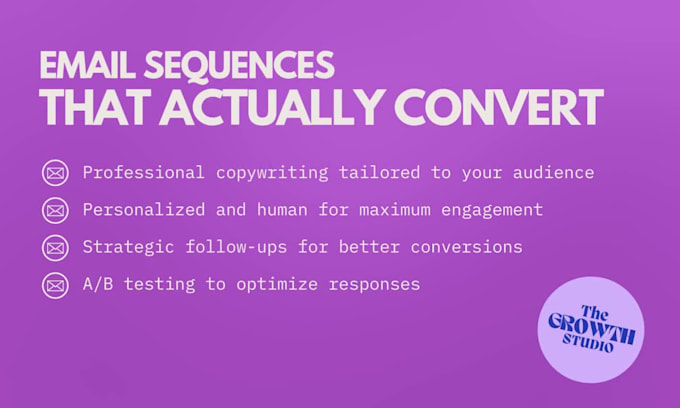 EMAIL SEQUENCES
THAT ACTUALLY CONVERT

Professional copywriting tailored to your audience

Personalized and human for maximum engagement

Strategic follow-ups for better conversions

A/B testing to optimize responses

The
GROWTH
STUDIO